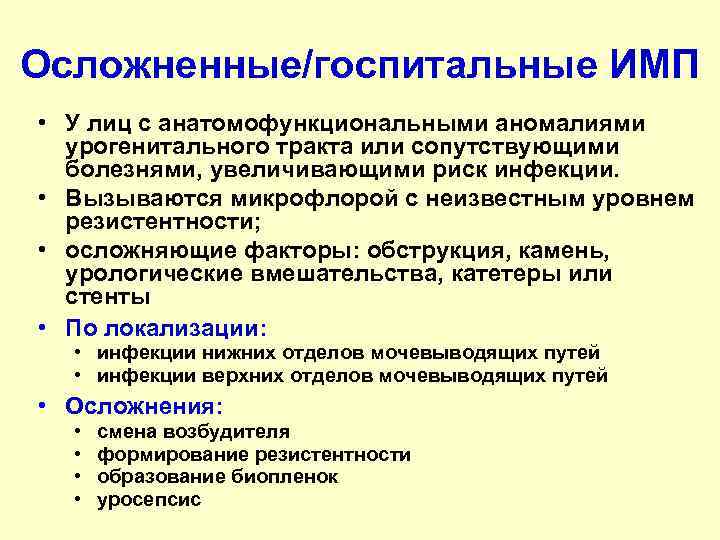 Осложненные/госпитальные ИМП

• У лиц с анатомофункциональными аномалиями урогенитального тракта или сопутствующими болезнями, увеличивающими риск инфекции.
• Вызываются микрофлорой с неизвестным уровнем резистентности;
• осложняющие факторы: обструкция, камень, урологические вмешательства, катетеры или стенты
• По локализации:
  • инфекции нижних отделов мочевыводящих путей
  • инфекции верхних отделов мочевыводящих путей
• Осложнения:
  • смена возбудителя
  • формирование резистентности
  • образование биопленок
  • уросепсис